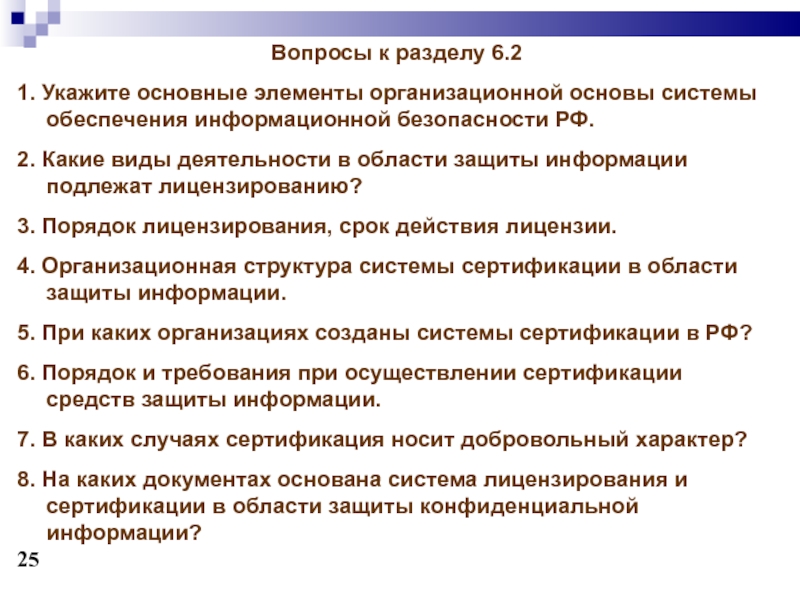 Вопросы к разделу 6.2

1. Укажите основные элементы организационной основы системы обеспечения информационной безопасности РФ.

2. Какие виды деятельности в области защиты информации подлежат лицензированию?

3. Порядок лицензирования, срок действия лицензии.

4. Организационная структура системы сертификации в области защиты информации.

5. При каких организациях созданы системы сертификации в РФ?

6. Порядок и требования при осуществлении сертификации средств защиты информации.

7. В каких случаях сертификация носит добровольный характер?

8. На каких документах основана система лицензирования и сертификации в области защиты конфиденциальной информации?

25